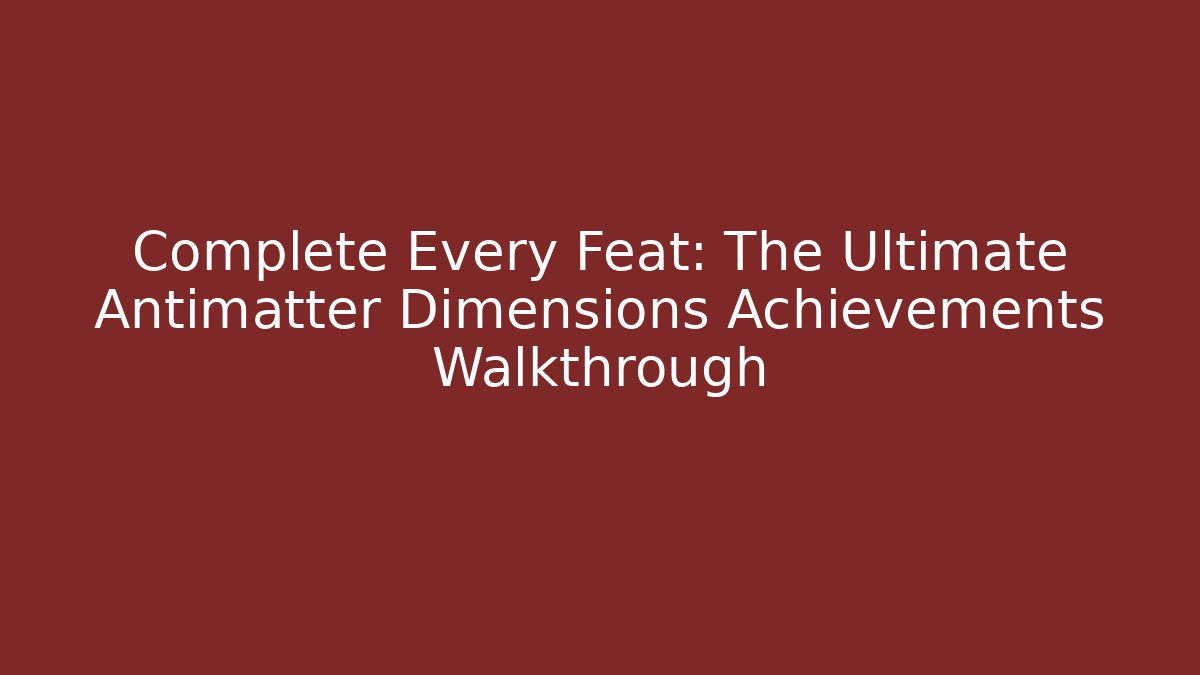 Complete Every Feat: The Ultimate Antimatter Dimensions Achievements Walkthrough